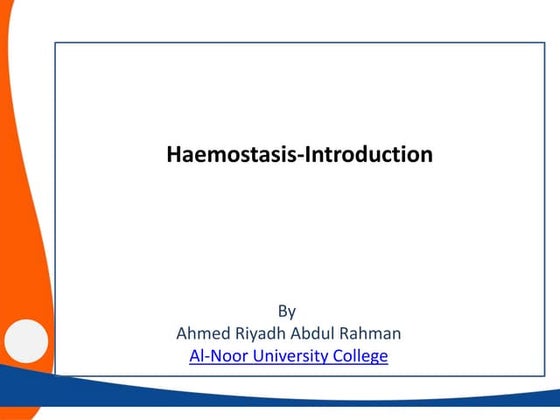 Haemostasis-Introduction

By
Ahmed Riyadh Abdul Rahman
Al-Noor University College